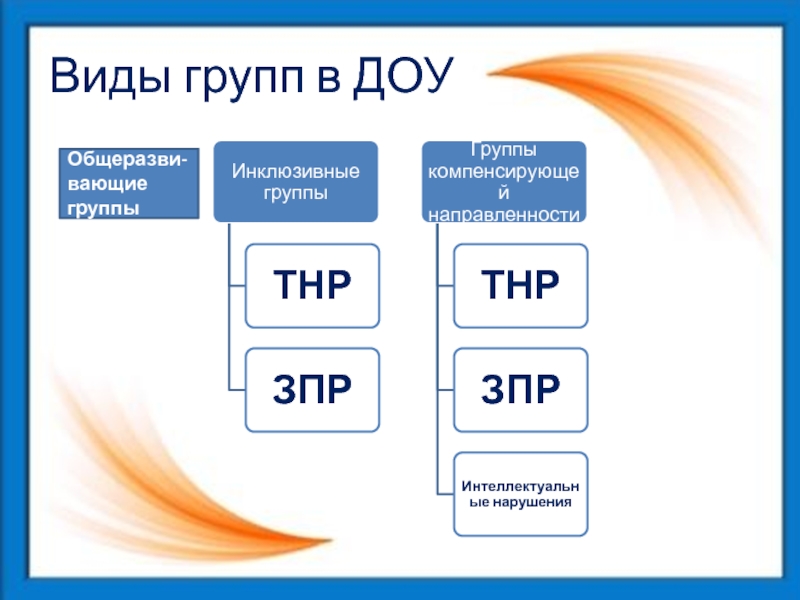 Виды групп в ДОУ

Общеразвивающие группы

Инклюзивные группы

ТНР

ЗПР

Группы компенсирующей направленности

ТНР

ЗПР

Интеллектуальные нарушения